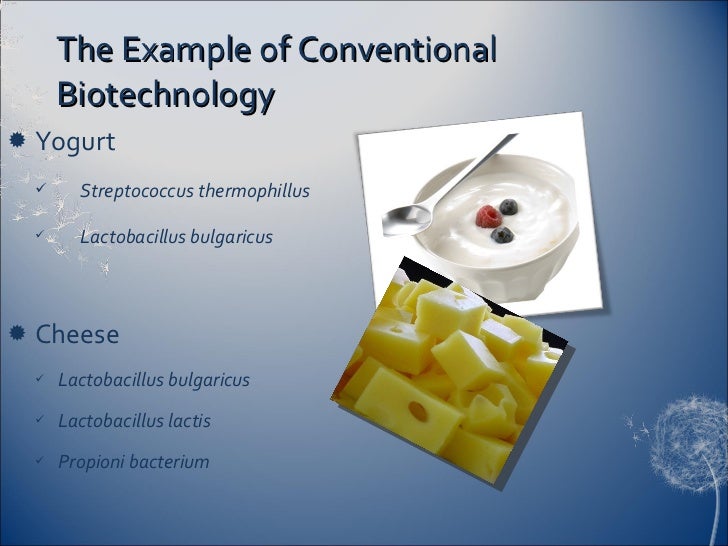 The Example of Conventional Biotechnology

Yogurt

✓ Streptococcus thermophillus

✓ Lactobacillus bulgaricus

Cheese

✓ Lactobacillus bulgaricus

✓ Lactobacillus lactis

✓ Propioni bacterium